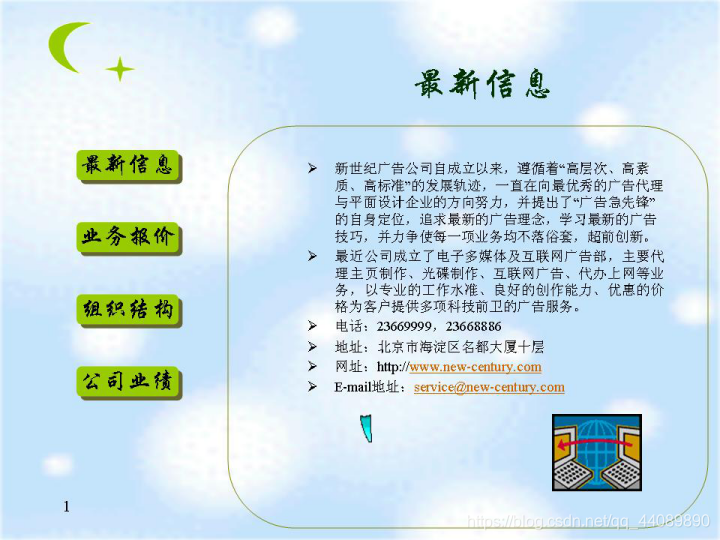 最新信息

最新信息

业务报价

组织结构

公司业绩

➢ 新世纪广告公司自成立以来，遵循着“高层次、高素质、高标准”的发展轨迹，一直在向最优秀的广告代理与平面设计企业的方向努力，并提出了“广告急先锋”的自身定位，追求最新的广告理念，学习最新的广告技巧，并力争使每一项业务均不落俗套，超前创新。
➢ 最近公司成立了电子多媒体及互联网广告部，主要代理主页制作、光碟制作、互联网广告、代办上网等业务，以专业的工作水准、良好的创作能力、优惠的价格为客户提供多项科技前卫的广告服务。
➢ 电话：23669999，23668886
➢ 地址：北京市海淀区名都大厦十层
➢ 网址：http://www.new-century.com
➢ E-mail地址：service@new-century.com

1

https://blog.csdn.net/qq_44089890